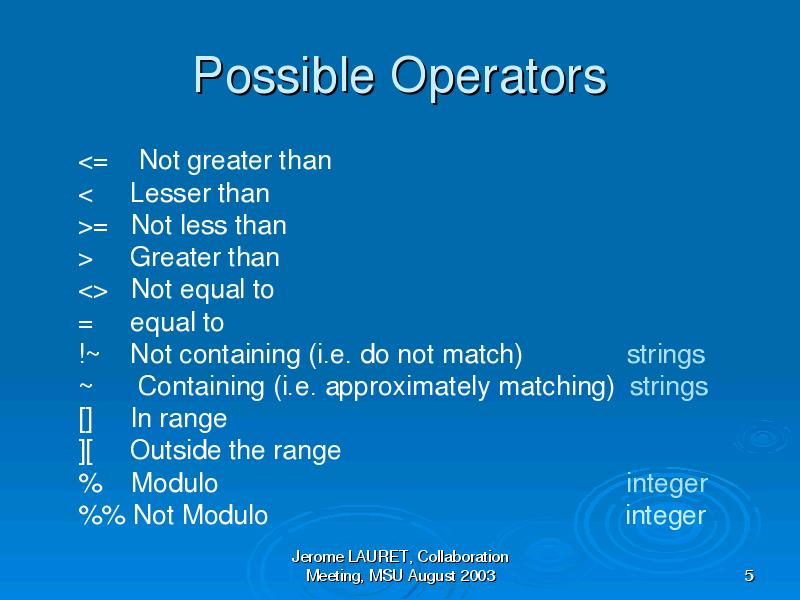 Possible Operators

<= Not greater than
< Lesser than
>= Not less than
> Greater than
<> Not equal to
= equal to
!~ Not containing (i.e. do not match) strings
~ Containing (i.e. approximately matching) strings
[] In range
][ Outside the range
% Modulo integer
%% Not Modulo integer

Jerome LAURET, Collaboration Meeting, MSU August 2003

5